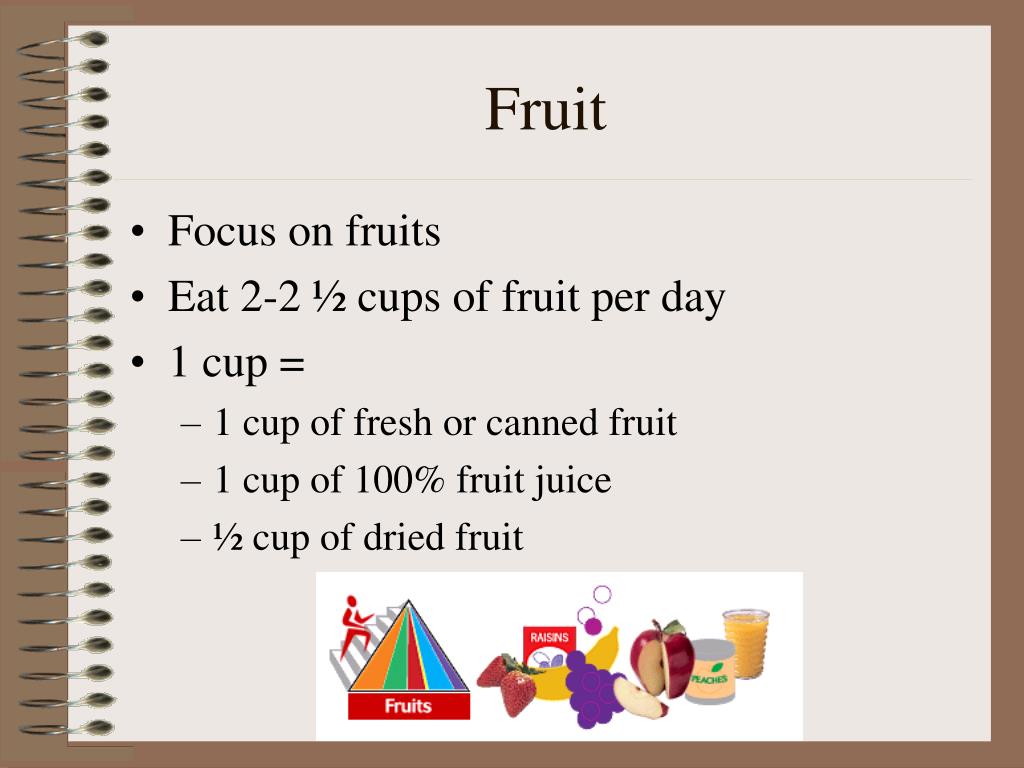 Fruit

• Focus on fruits
• Eat 2-2 ½ cups of fruit per day
• 1 cup =
– 1 cup of fresh or canned fruit
– 1 cup of 100% fruit juice
– ½ cup of dried fruit

Fruits
RAISINS
PEACHES